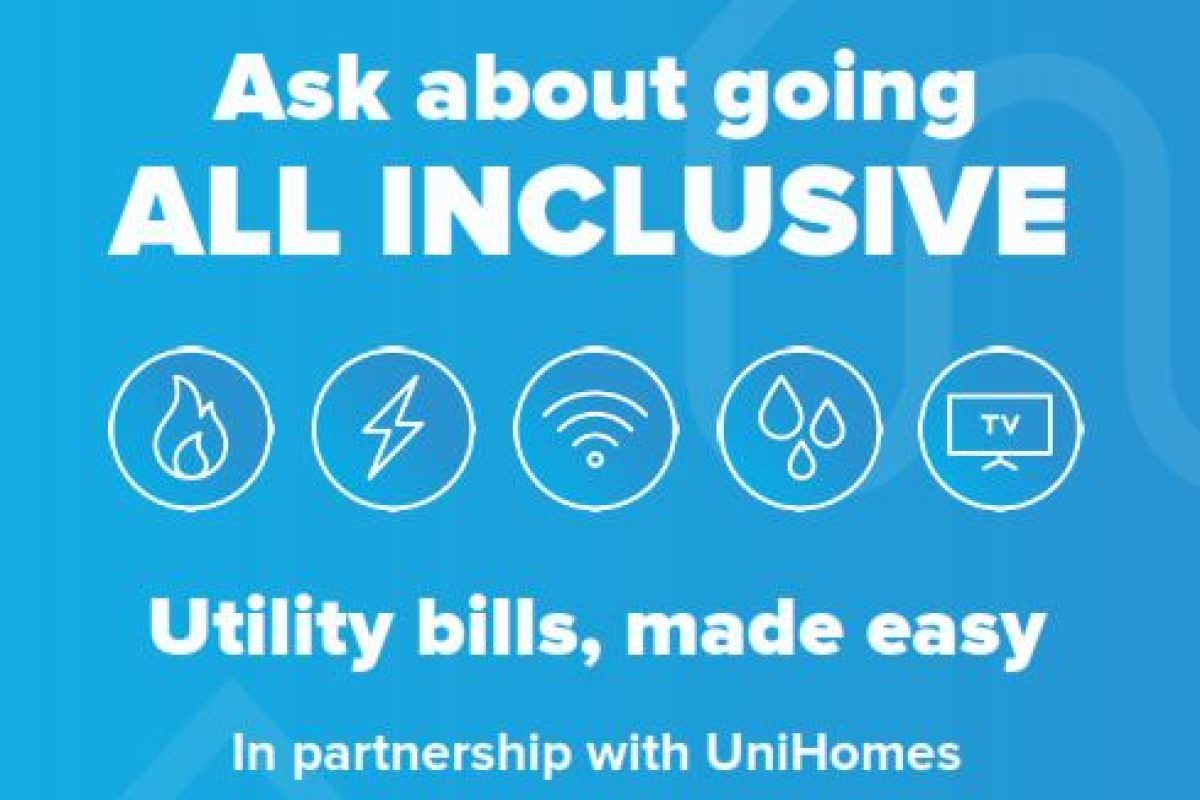 Ask about going
ALL INCLUSIVE

TV

Utility bills, made easy

In partnership with UniHomes